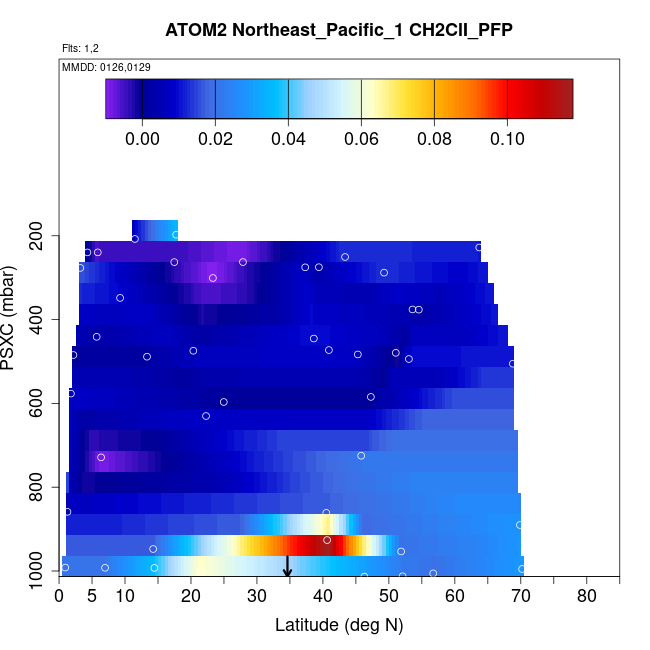 ATOM2 Northeast_Pacific_1 CH2ClI_PFP

Flts: 1,2

MMDD: 0126,0129

0.00 0.02 0.04 0.06 0.08 0.10

PSXC (mbar)

200
400
600
800
1000

0 5 10 20 30 40 50 60 70 80

Latitude (deg N)